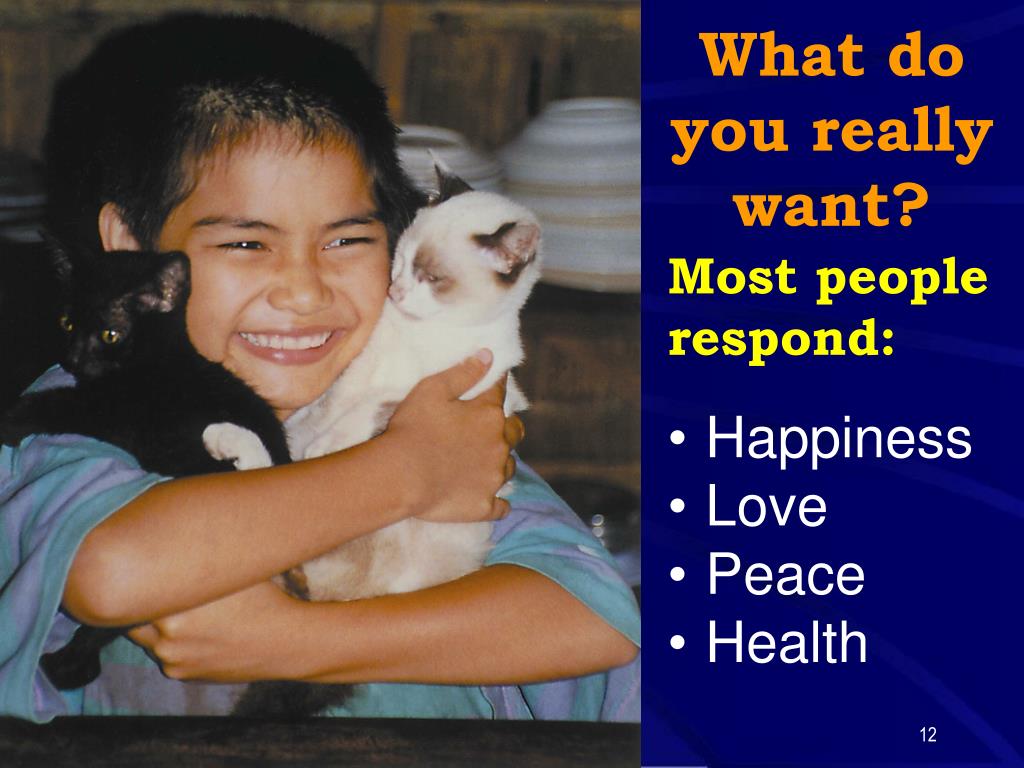 What do you really want?

Most people respond:

• Happiness
• Love
• Peace
• Health

12